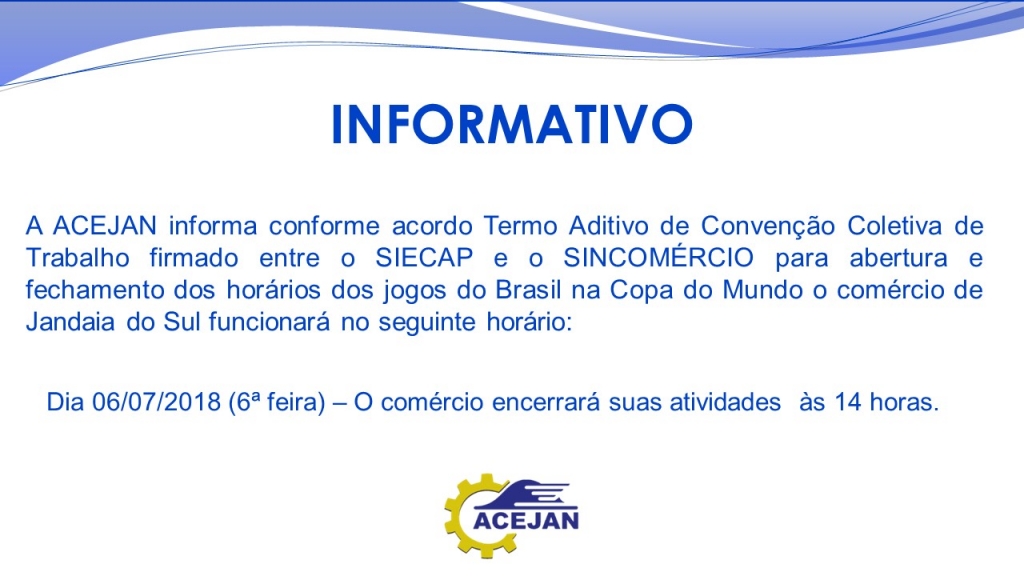 INFORMATIVO

A ACEJAN informa conforme acordo Termo Aditivo de Convenção Coletiva de Trabalho firmado entre o SIECAP e o SINCOMÉRCIO para abertura e fechamento dos horários dos jogos do Brasil na Copa do Mundo o comércio de Jandaia do Sul funcionará no seguinte horário:

Dia 06/07/2018 (6ª feira) – O comércio encerrará suas atividades às 14 horas.

ACEJAN